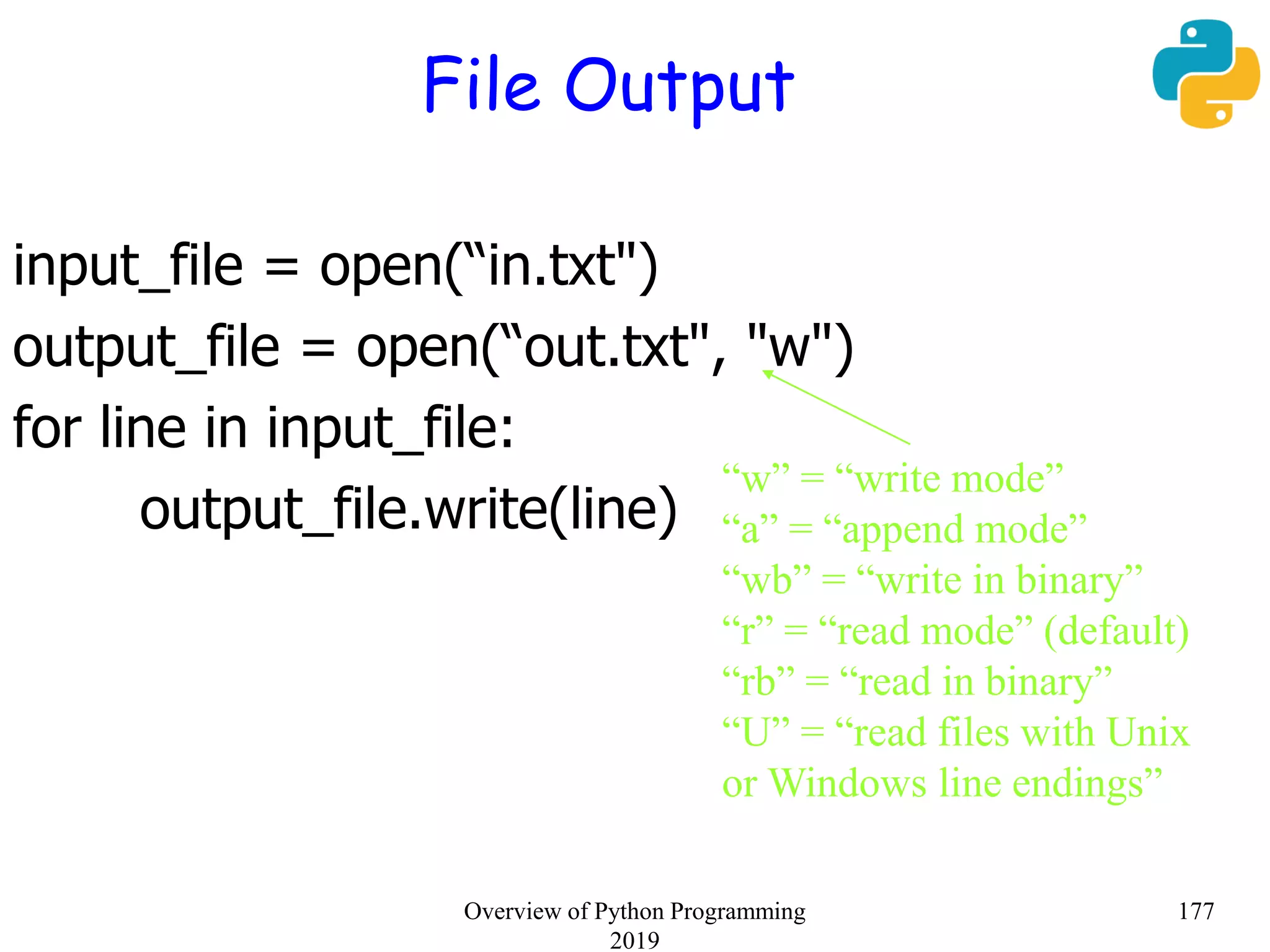 File Output

input_file = open(“in.txt")
output_file = open(“out.txt", "w")
for line in input_file:
output_file.write(line)

“w” = “write mode”
“a” = “append mode”
“wb” = “write in binary”
“r” = “read mode” (default)
“rb” = “read in binary”
“U” = “read files with Unix or Windows line endings”

Overview of Python Programming 2019

177